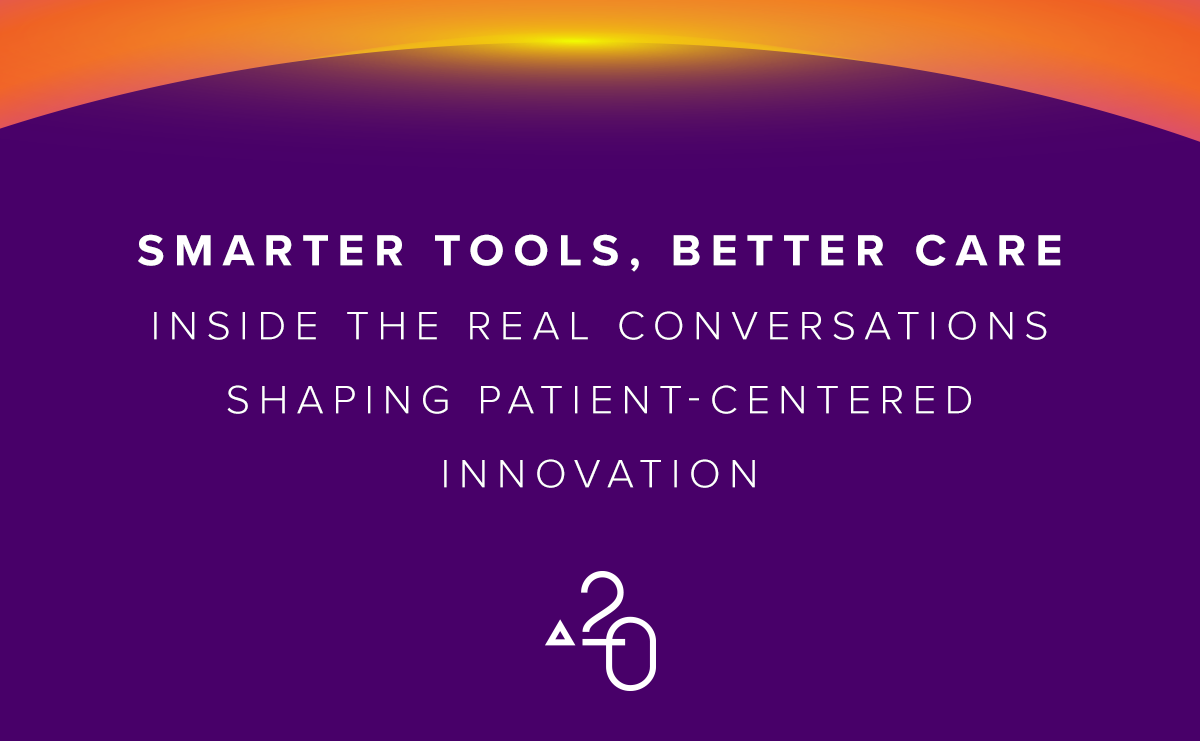 SMARTER TOOLS, BETTER CARE
INSIDE THE REAL CONVERSATIONS SHAPING PATIENT-CENTERED INNOVATION

20